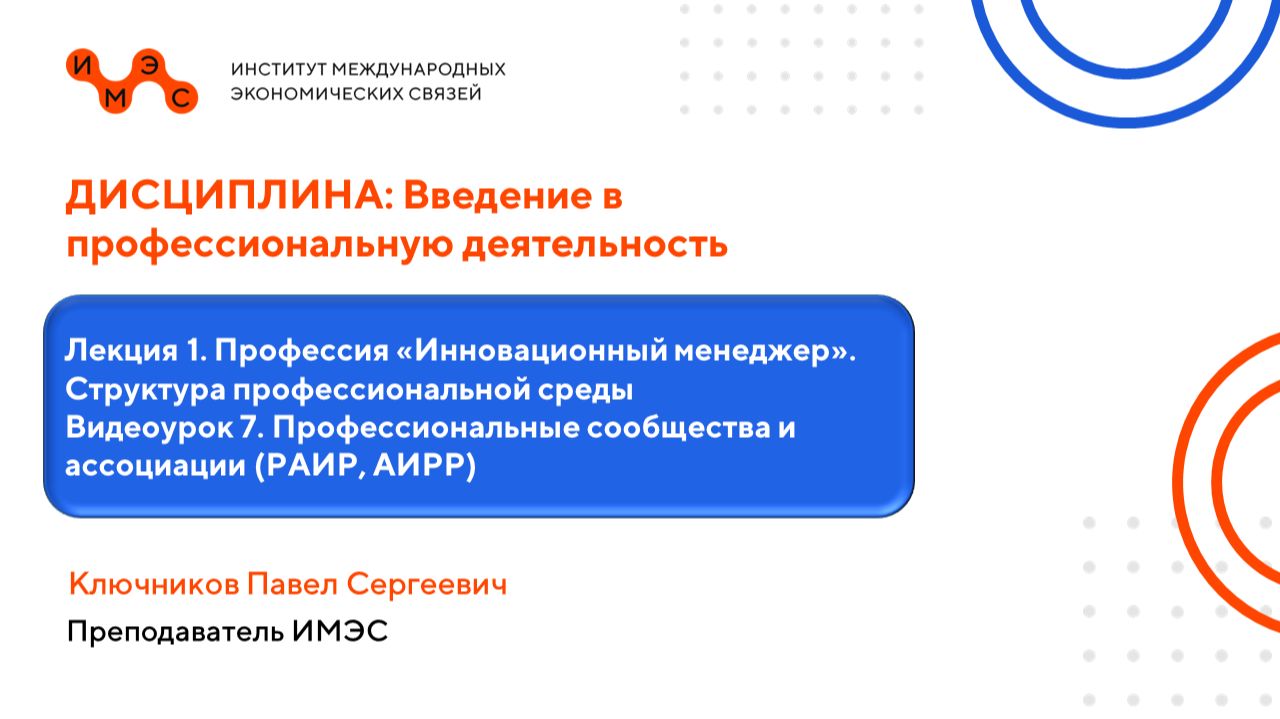 И Э
М С

ИНСТИТУТ МЕЖДУНАРОДНЫХ ЭКОНОМИЧЕСКИХ СВЯЗЕЙ

ДИСЦИПЛИНА: Введение в профессиональную деятельность

Лекция 1. Профессия «Инновационный менеджер». Структура профессиональной среды
Видеоурок 7. Профессиональные сообщества и ассоциации (РАИР, АИРР)

Ключников Павел Сергеевич

Преподаватель ИМЭС